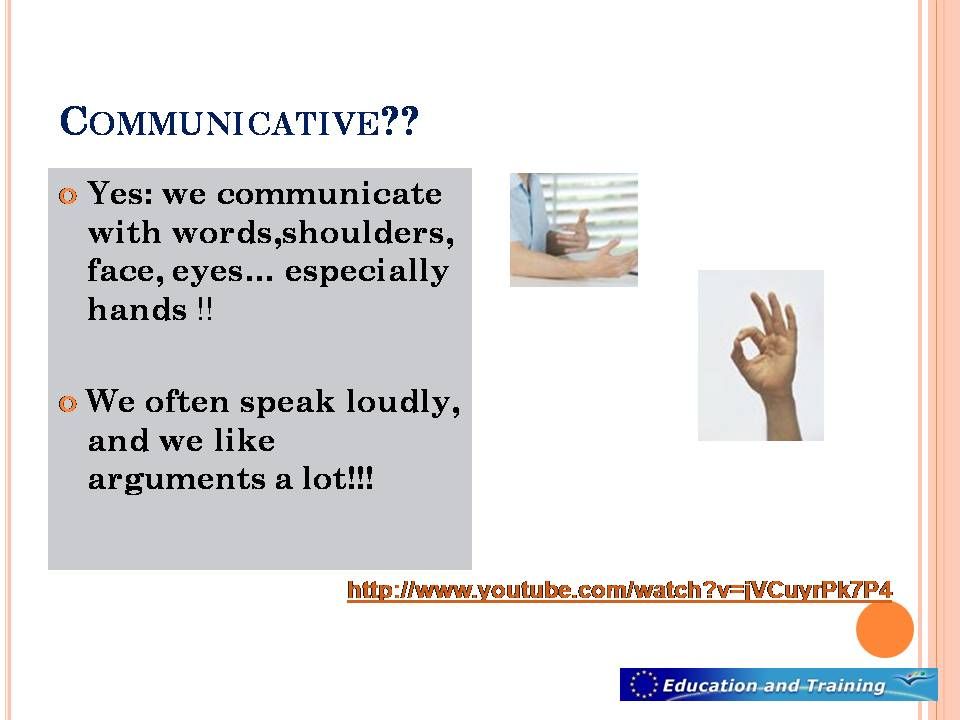 COMMUNICATIVE??

Yes: we communicate with words,shoulders, face, eyes… especially hands !!

We often speak loudly, and we like arguments a lot!!!

http://www.youtube.com/watch?v=jVCuyrPk7P4

Education and Training